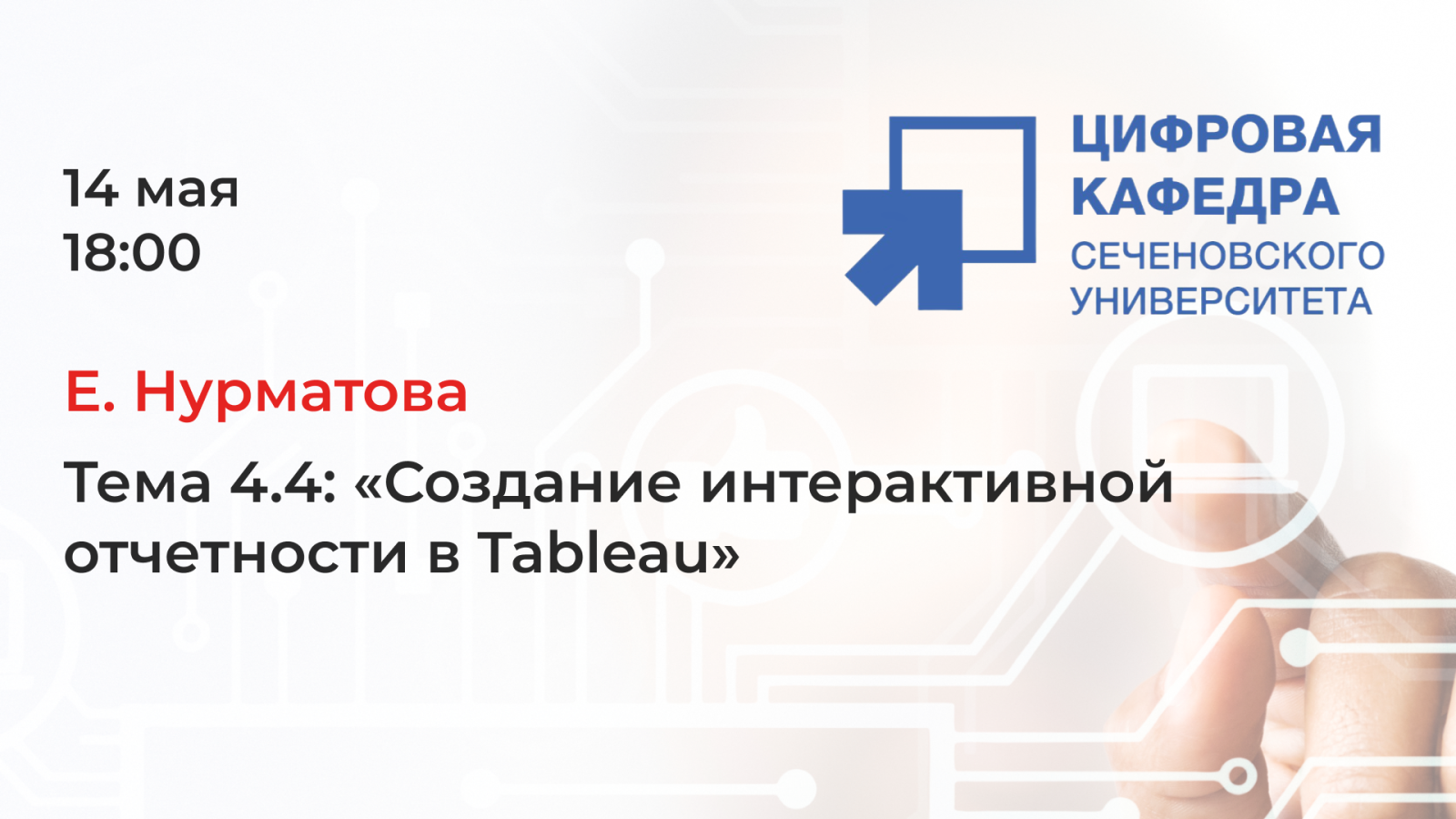 14 мая
18:00

ЦИФРОВАЯ
КАФЕДРА
СЕЧЕНОВСКОГО
УНИВЕРСИТЕТА

Е. Нурматова

Тема 4.4: «Создание интерактивной отчетности в Tableau»